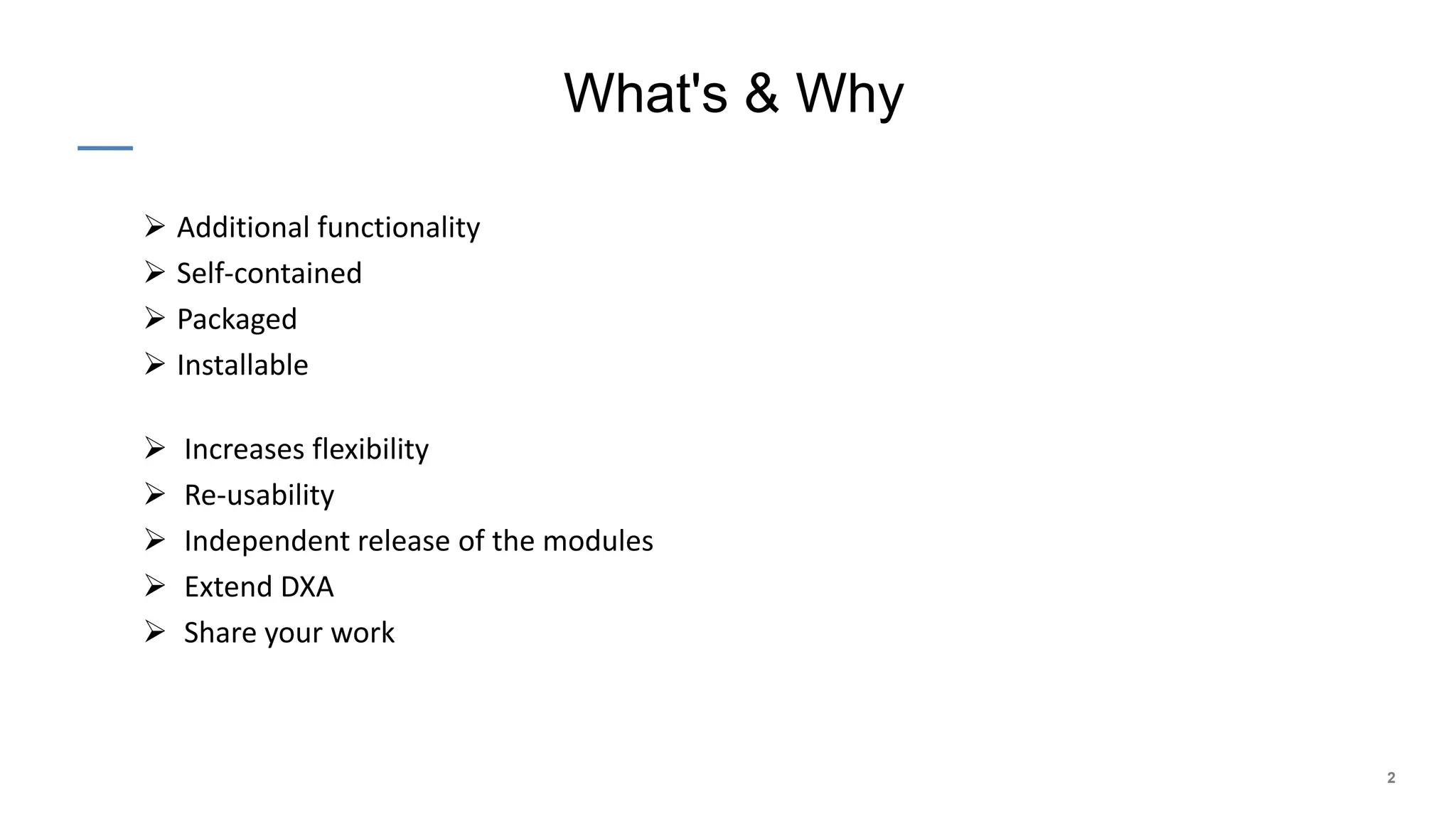 What's & Why

➢ Additional functionality
➢ Self-contained
➢ Packaged
➢ Installable

➢ Increases flexibility
➢ Re-usability
➢ Independent release of the modules
➢ Extend DXA
➢ Share your work

2